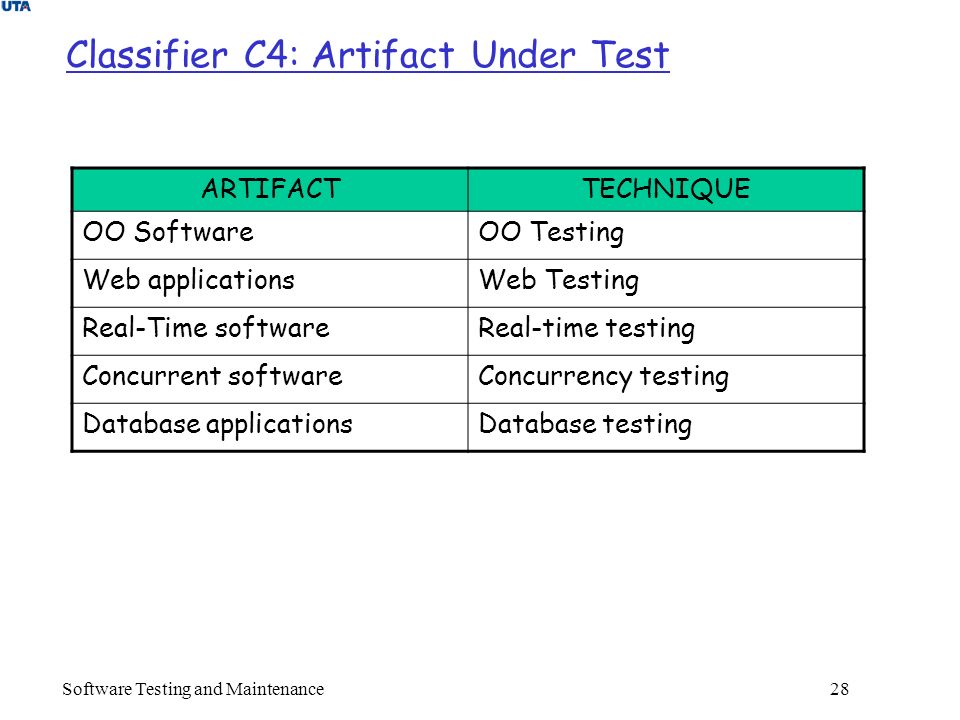 UTA

Classifier C4: Artifact Under Test

| ARTIFACT | TECHNIQUE |
|---|---|
| OO Software | OO Testing |
| Web applications | Web Testing |
| Real-Time software | Real-time testing |
| Concurrent software | Concurrency testing |
| Database applications | Database testing |

Software Testing and Maintenance

28